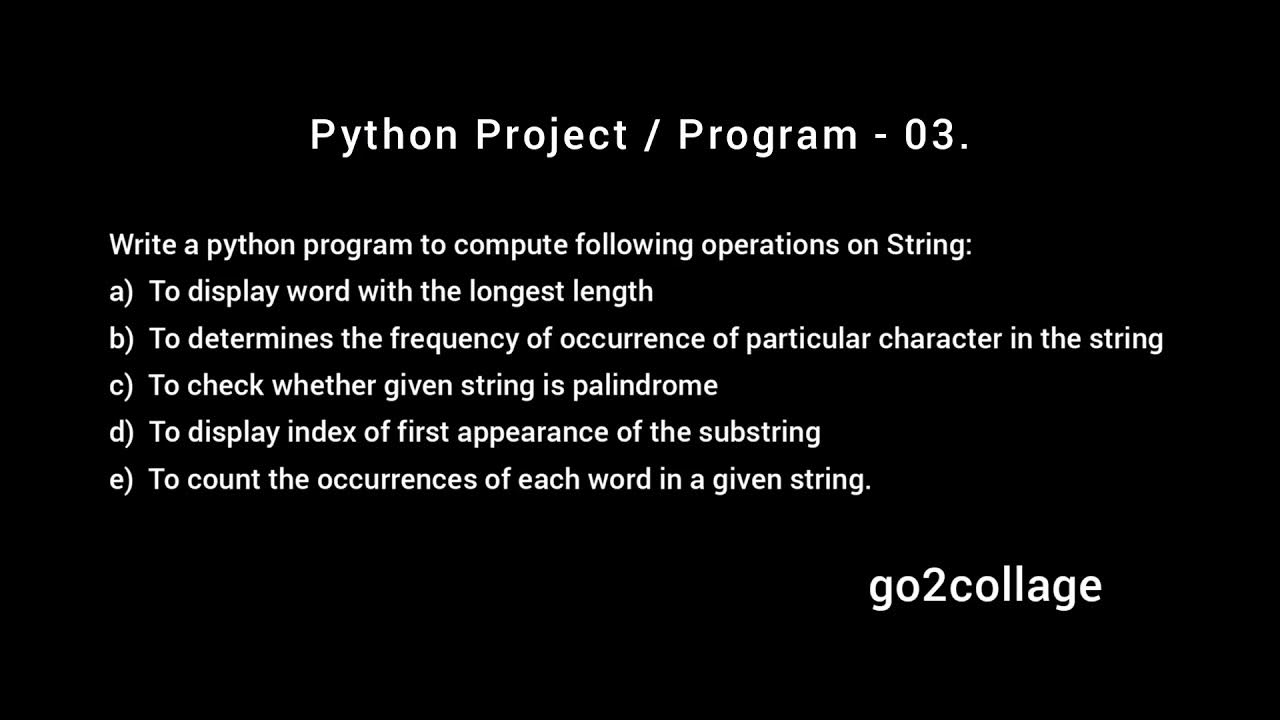 Python Project / Program - 03.

Write a python program to compute following operations on String:
a) To display word with the longest length
b) To determines the frequency of occurrence of particular character in the string
c) To check whether given string is palindrome
d) To display index of first appearance of the substring
e) To count the occurrences of each word in a given string.

go2collage